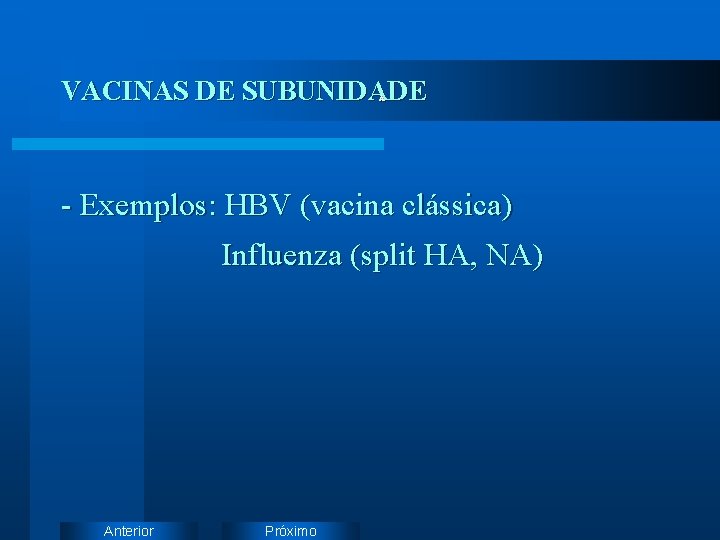 VACINAS DE SUBUNIDADE

- Exemplos: HBV (vacina clássica)
Influenza (split HA, NA)

Anterior

Próximo